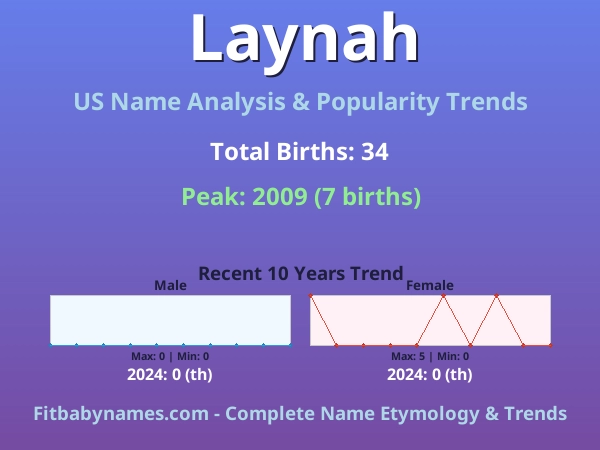 Laynah

US Name Analysis & Popularity Trends

Total Births: 34

Peak: 2009 (7 births)

Recent 10 Years Trend

Male

Max: 0 | Min: 0

2024: 0 (th)

Female

Max: 5 | Min: 0

2024: 0 (th)

Fitbabynames.com - Complete Name Etymology & Trends